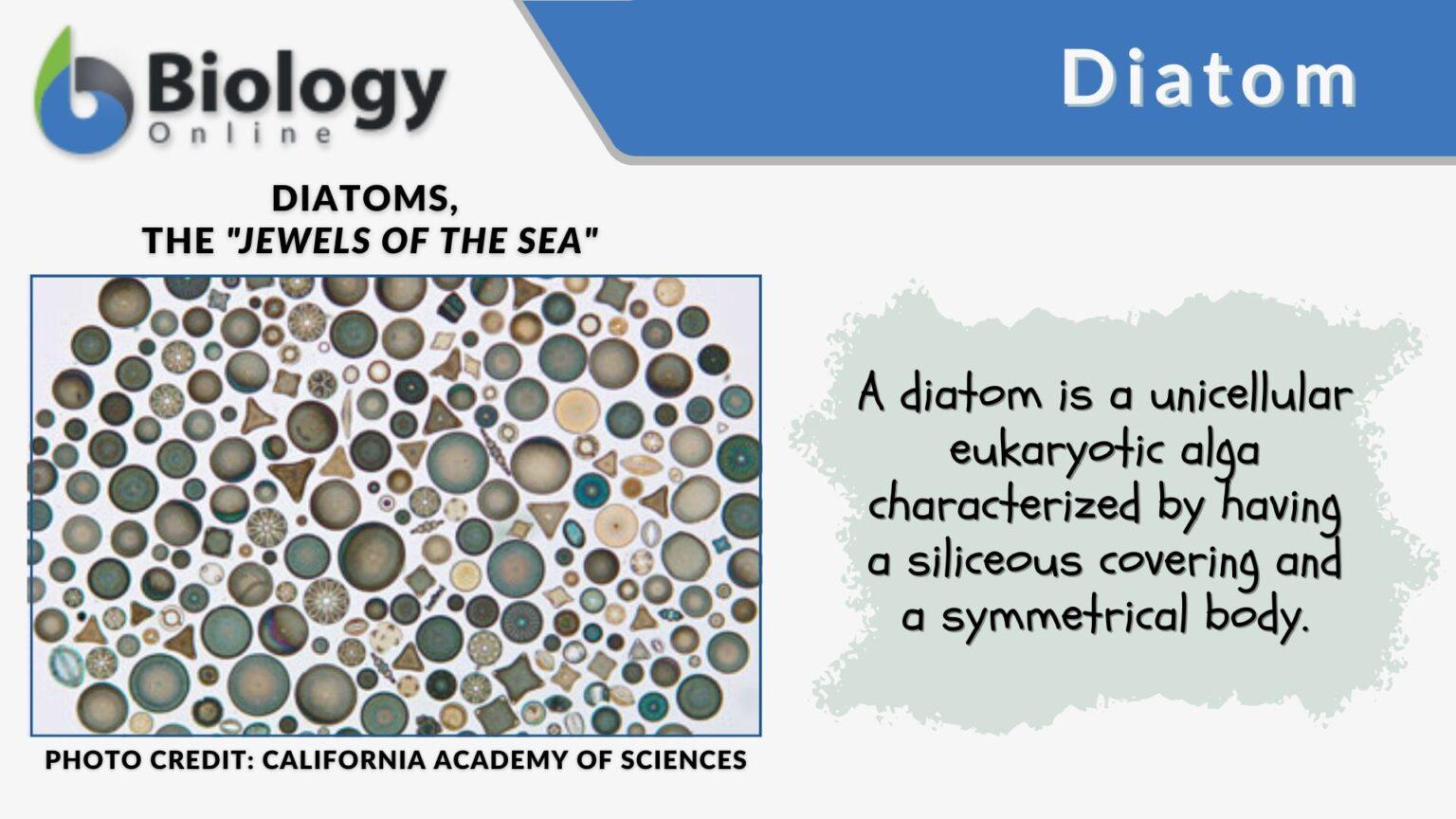 Biology Online

Diatom

DIATOMS, THE "JEWELS OF THE SEA"

PHOTO CREDIT: CALIFORNIA ACADEMY OF SCIENCES

A diatom is a unicellular eukaryotic alga characterized by having a siliceous covering and a symmetrical body.